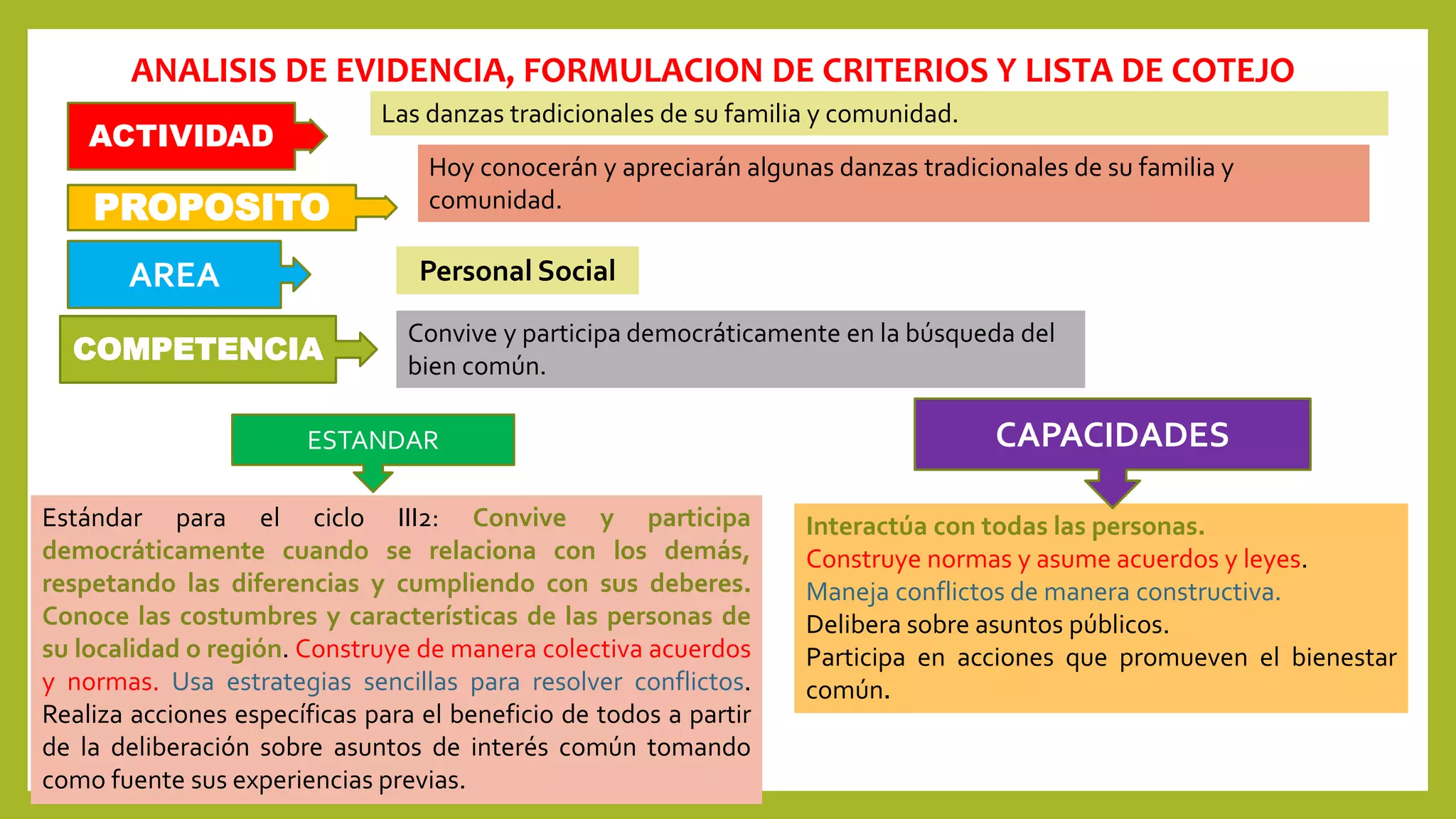 ANALISIS DE EVIDENCIA, FORMULACION DE CRITERIOS Y LISTA DE COTEJO

ACTIVIDAD

Las danzas tradicionales de su familia y comunidad.

PROPOSITO

Hoy conocerán y apreciarán algunas danzas tradicionales de su familia y comunidad.

AREA

Personal Social

COMPETENCIA

Convive y participa democráticamente en la búsqueda del bien común.

ESTANDAR

Estándar para el ciclo III2: Convive y participa democráticamente cuando se relaciona con los demás, respetando las diferencias y cumpliendo con sus deberes. Conoce las costumbres y características de las personas de su localidad o región. Construye de manera colectiva acuerdos y normas. Usa estrategias sencillas para resolver conflictos. Realiza acciones específicas para el beneficio de todos a partir de la deliberación sobre asuntos de interés común tomando como fuente sus experiencias previas.

CAPACIDADES

Interactúa con todas las personas.
Construye normas y asume acuerdos y leyes.
Maneja conflictos de manera constructiva.
Delibera sobre asuntos públicos.
Participa en acciones que promueven el bienestar común.